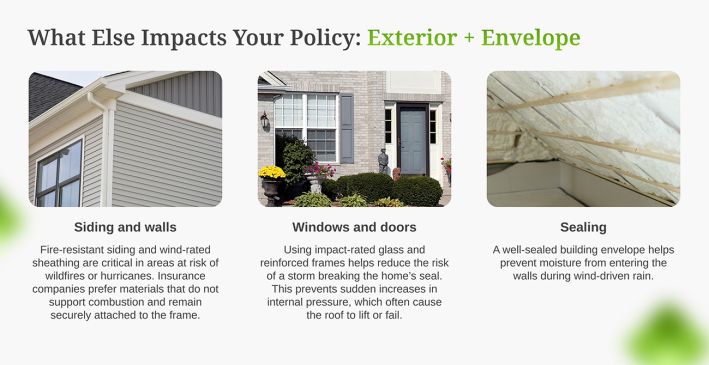 What Else Impacts Your Policy: Exterior + Envelope

Siding and walls

Fire-resistant siding and wind-rated sheathing are critical in areas at risk of wildfires or hurricanes. Insurance companies prefer materials that do not support combustion and remain securely attached to the frame.

Windows and doors

Using impact-rated glass and reinforced frames helps reduce the risk of a storm breaking the home's seal. This prevents sudden increases in internal pressure, which often cause the roof to lift or fail.

Sealing

A well-sealed building envelope helps prevent moisture from entering the walls during wind-driven rain.